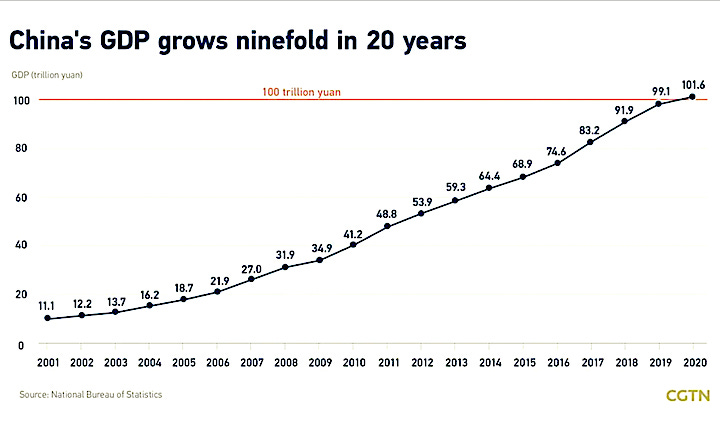 China's GDP grows ninefold in 20 years

GDP (trillion yuan)

100 trillion yuan

100
80
60
40
20
0

11.1 12.2 13.7 16.2 18.7 21.9 27.0 31.9 34.9 41.2 48.8 53.9 59.3 64.4 68.9 74.6 83.2 91.9 99.1 101.6

2001 2002 2003 2004 2005 2006 2007 2008 2009 2010 2011 2012 2013 2014 2015 2016 2017 2018 2019 2020

Source: National Bureau of Statistics

CGTN